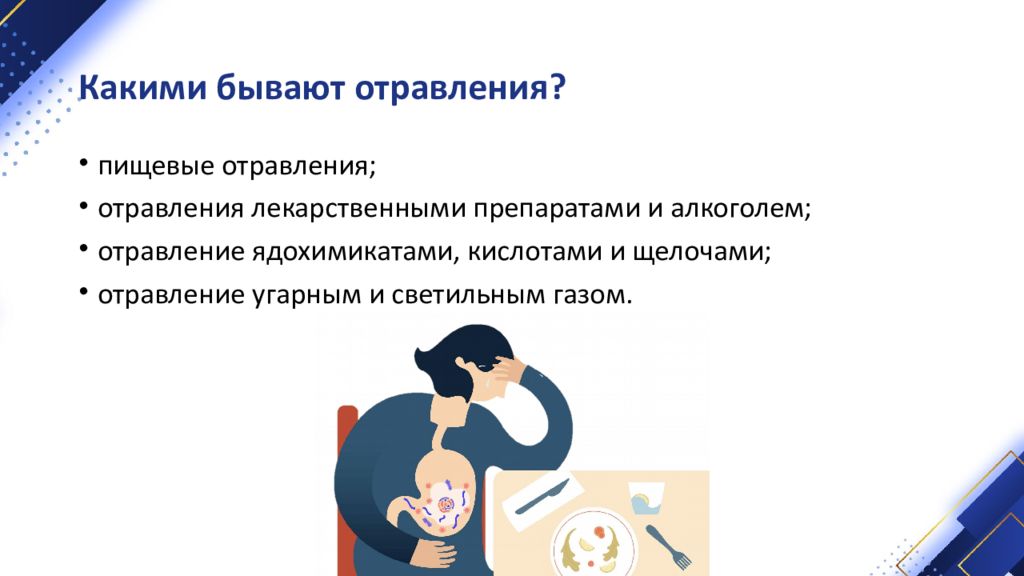 Какими бывают отравления?

• пищевые отравления;
• отравления лекарственными препаратами и алкоголем;
• отравление ядохимикатами, кислотами и щелочами;
• отравление угарным и светильным газом.